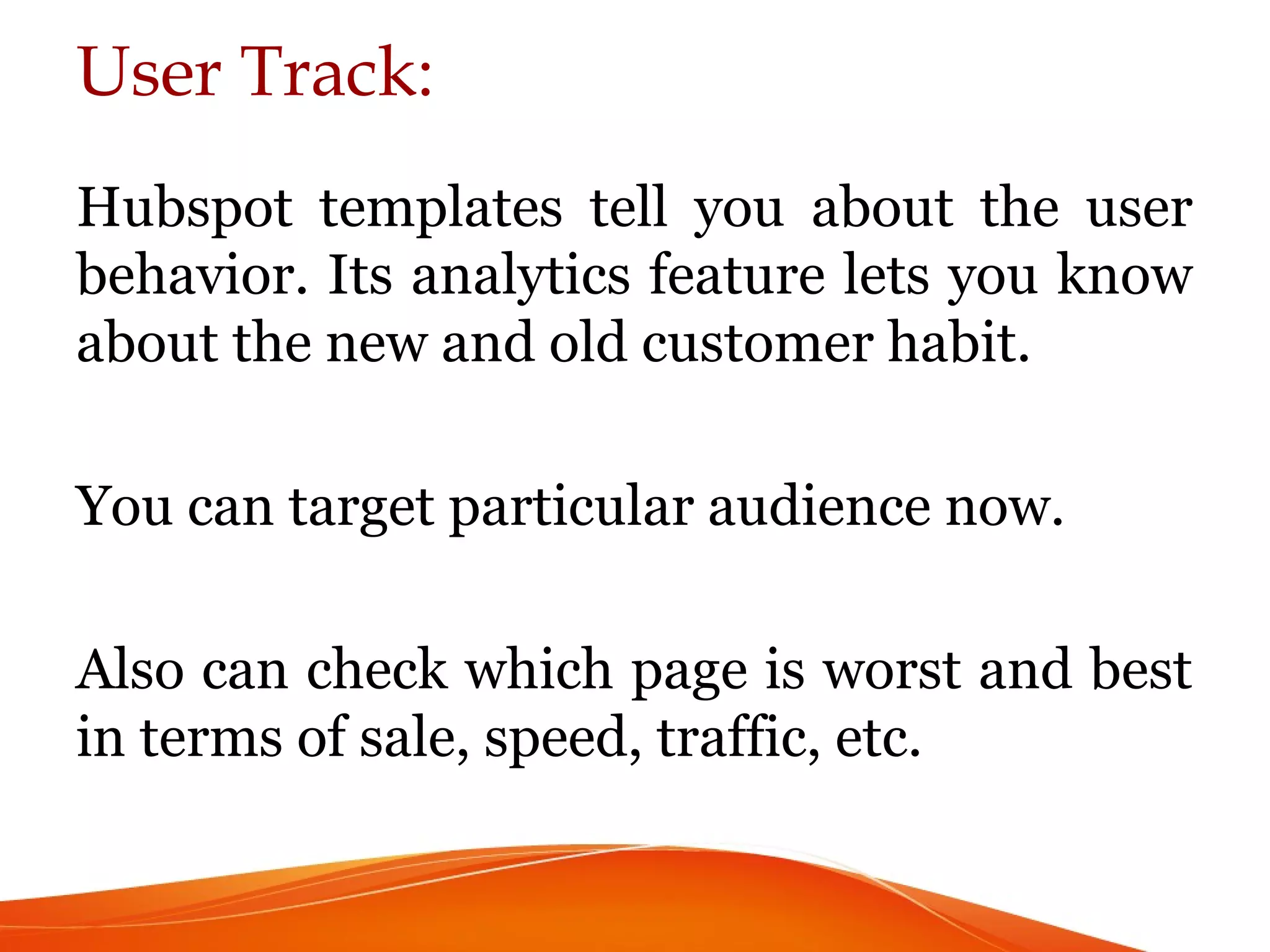 User Track:

Hubspot templates tell you about the user behavior. Its analytics feature lets you know about the new and old customer habit.

You can target particular audience now.

Also can check which page is worst and best in terms of sale, speed, traffic, etc.